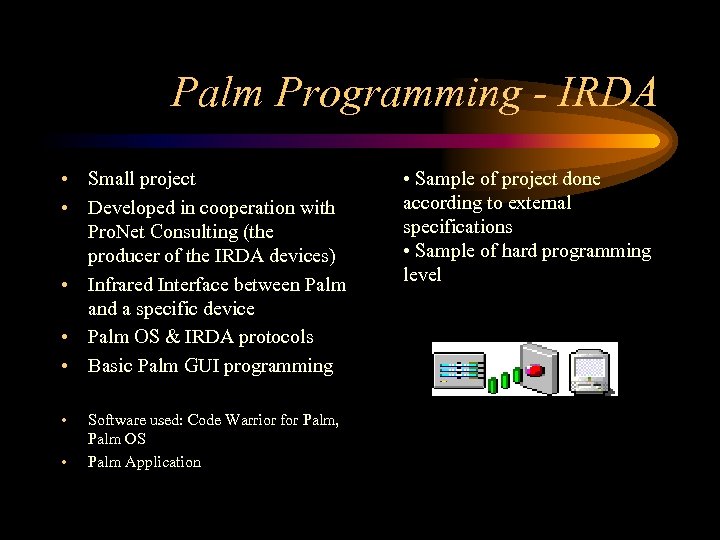 Palm Programming - IRDA

• Small project
• Developed in cooperation with ProNet Consulting (the producer of the IRDA devices)
• Infrared Interface between Palm and a specific device
• Palm OS & IRDA protocols
• Basic Palm GUI programming

• Software used: Code Warrior for Palm, Palm OS
• Palm Application

• Sample of project done according to external specifications
• Sample of hard programming level